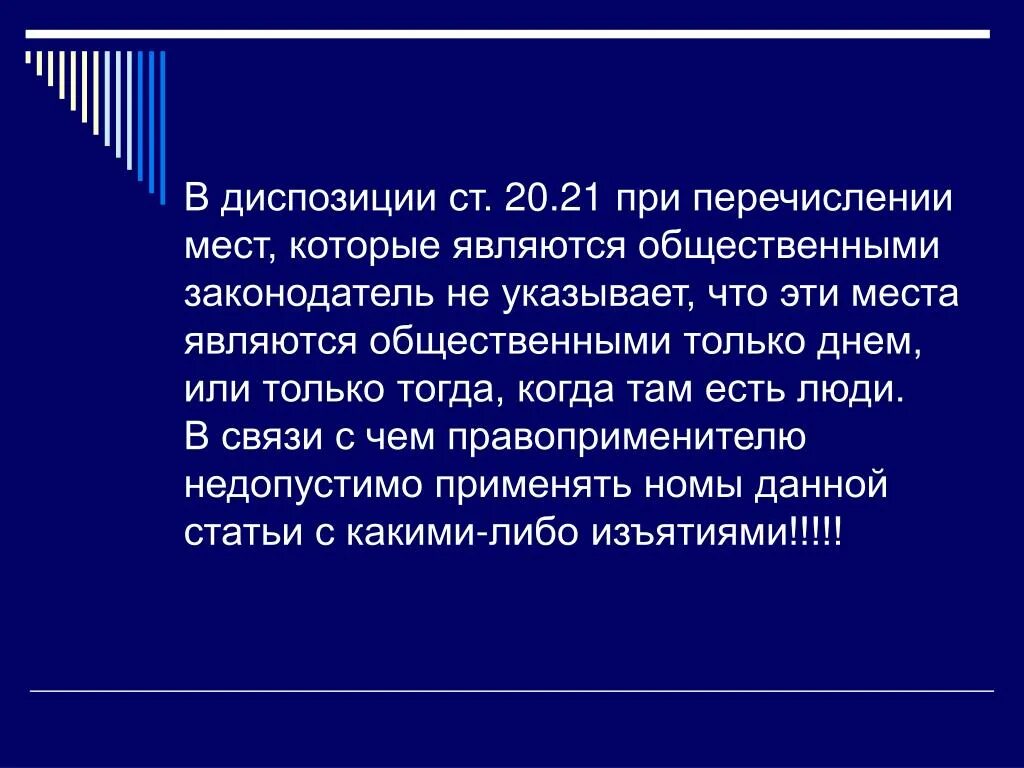 В диспозиции ст. 20.21 при перечислении мест, которые являются общественными законодатель не указывает, что эти места являются общественными только днем, или только тогда, когда там есть люди. В связи с чем правоприменителю недопустимо применять номы данной статьи с какими-либо изъятиями!!!!!